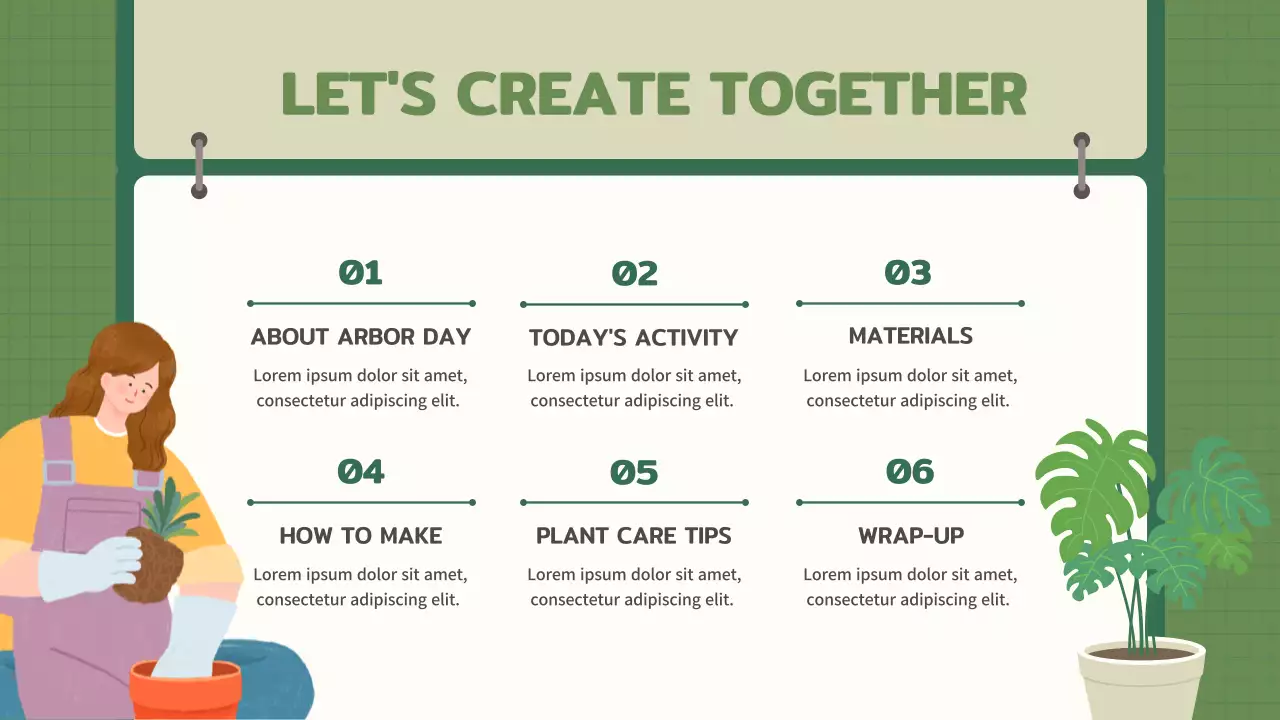 LET'S CREATE TOGETHER

01
ABOUT ARBOR DAY
Lorem ipsum dolor sit amet, consectetur adipiscing elit.

02
TODAY'S ACTIVITY
Lorem ipsum dolor sit amet, consectetur adipiscing elit.

03
MATERIALS
Lorem ipsum dolor sit amet, consectetur adipiscing elit.

04
HOW TO MAKE
Lorem ipsum dolor sit amet, consectetur adipiscing elit.

05
PLANT CARE TIPS
Lorem ipsum dolor sit amet, consectetur adipiscing elit.

06
WRAP-UP
Lorem ipsum dolor sit amet, consectetur adipiscing elit.